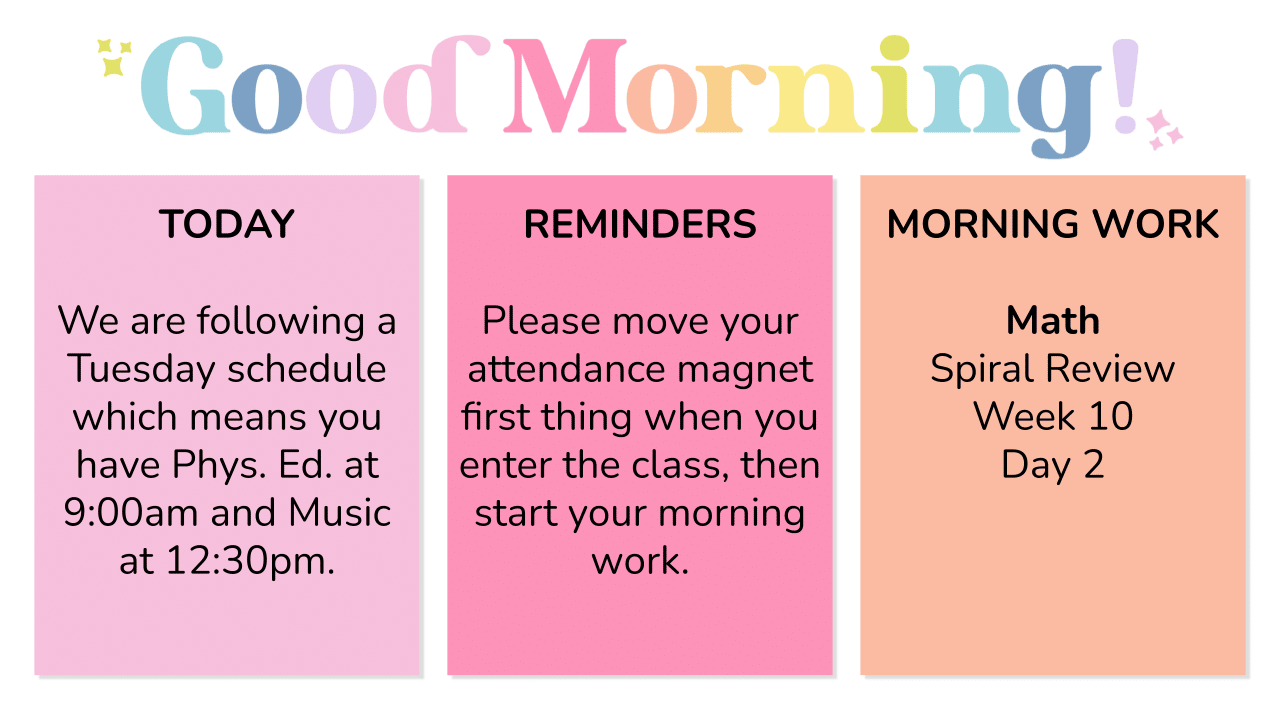 Good Morning!

TODAY

We are following a Tuesday schedule which means you have Phys. Ed. at 9:00am and Music at 12:30pm.

REMINDERS

Please move your attendance magnet first thing when you enter the class, then start your morning work.

MORNING WORK

Math
Spiral Review
Week 10
Day 2